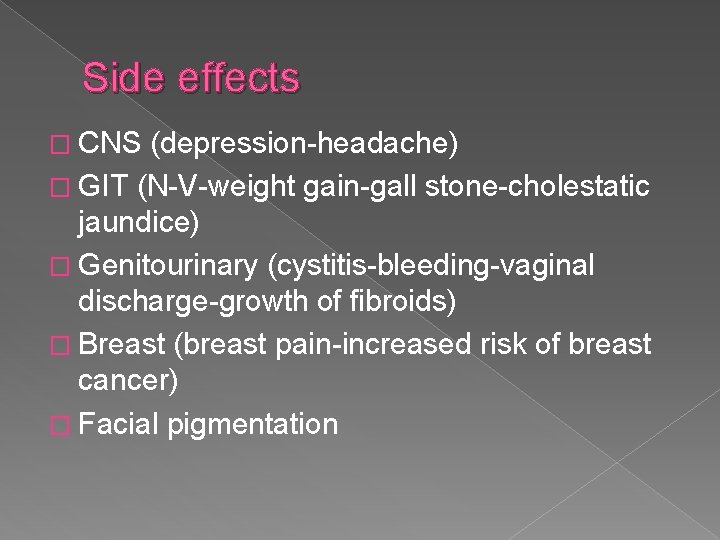 Side effects

□ CNS (depression-headache)
□ GIT (N-V-weight gain-gall stone-cholestatic jaundice)
□ Genitourinary (cystitis-bleeding-vaginal discharge-growth of fibroids)
□ Breast (breast pain-increased risk of breast cancer)
□ Facial pigmentation